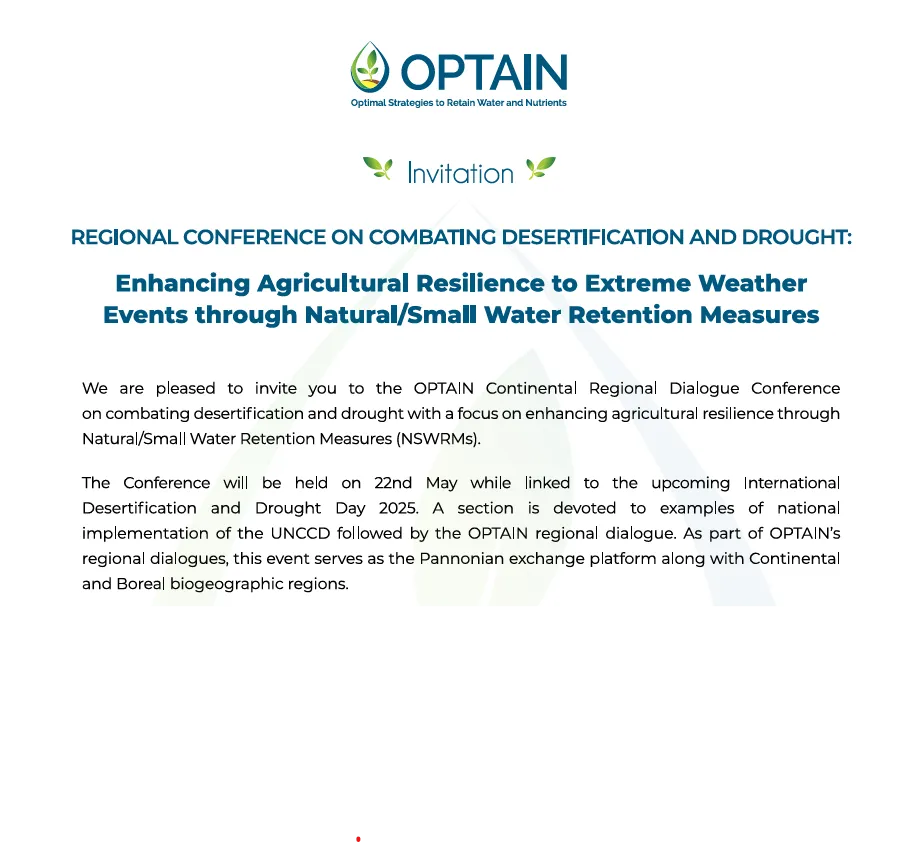 OPTAIN
Optimal Strategies to Retain Water and Nutrients

Invitation

REGIONAL CONFERENCE ON COMBATING DESERTIFICATION AND DROUGHT:

Enhancing Agricultural Resilience to Extreme Weather Events through Natural/Small Water Retention Measures

We are pleased to invite you to the OPTAIN Continental Regional Dialogue Conference on combating desertification and drought with a focus on enhancing agricultural resilience through Natural/Small Water Retention Measures (NSWRMs).

The Conference will be held on 22nd May while linked to the upcoming International Desertification and Drought Day 2025. A section is devoted to examples of national implementation of the UNCCD followed by the OPTAIN regional dialogue. As part of OPTAIN's regional dialogues, this event serves as the Pannonian exchange platform along with Continental and Boreal biogeographic regions.